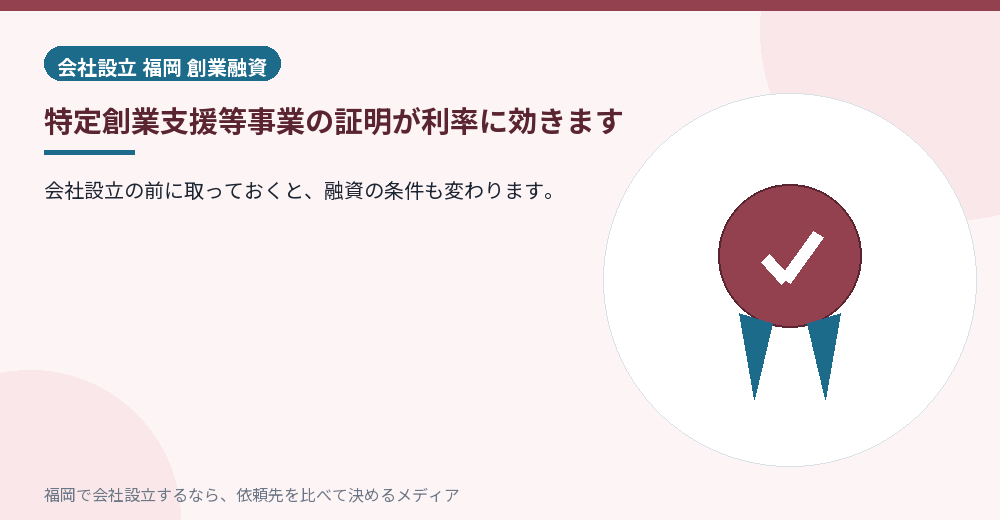 会社設立 福岡 創業融資

特定創業支援等事業の証明が利率に効きます

会社設立の前に取っておくと、融資の条件も変わります。

福岡で会社設立するなら、依頼先を比べて決めるメディア